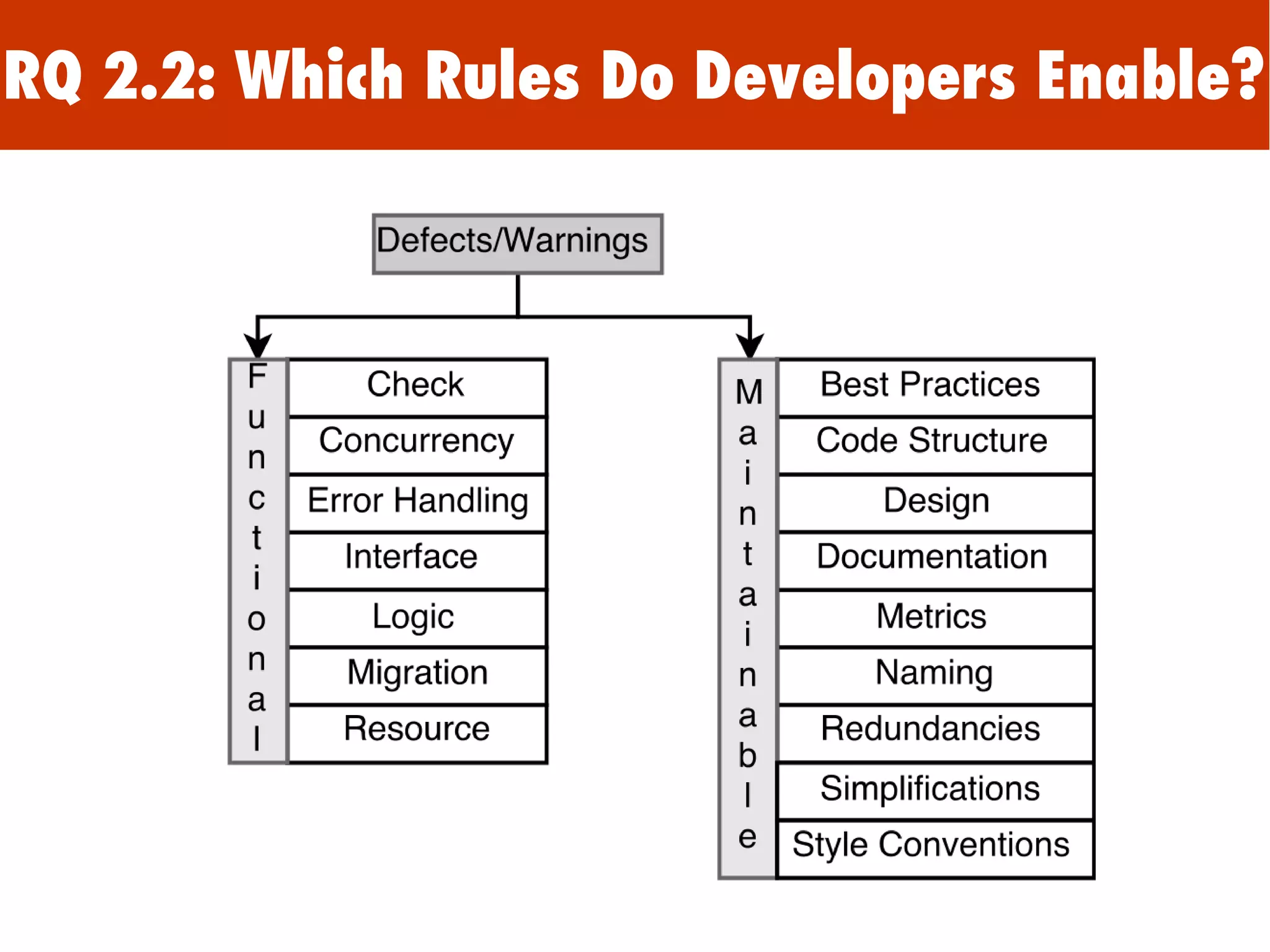 RQ 2.2: Which Rules Do Developers Enable?

Defects/Warnings

Functional

Check
Concurrency
Error Handling
Interface
Logic
Migration
Resource

Maintainable

Best Practices
Code Structure
Design
Documentation
Metrics
Naming
Redundancies
Simplifications
Style Conventions